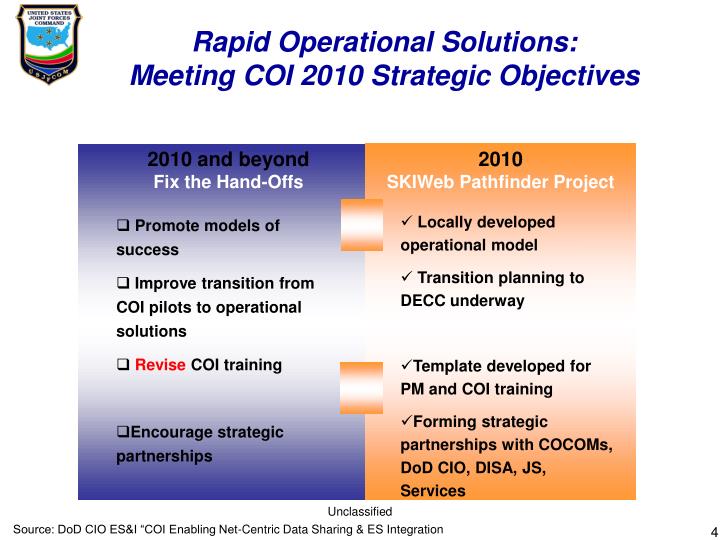 UNITED STATES JOINT FORCES COMMAND

USJFCOM

Rapid Operational Solutions:
Meeting COI 2010 Strategic Objectives

2010 and beyond
Fix the Hand-Offs

❑ Promote models of success

❑ Improve transition from COI pilots to operational solutions

❑ Revise COI training

❑Encourage strategic partnerships

2010
SKIWeb Pathfinder Project

✓ Locally developed operational model

✓ Transition planning to DECC underway

✓Template developed for PM and COI training

✓Forming strategic partnerships with COCOMs, DoD CIO, DISA, JS, Services

Unclassified

Source: DoD CIO ES&I "COI Enabling Net-Centric Data Sharing & ES Integration

4